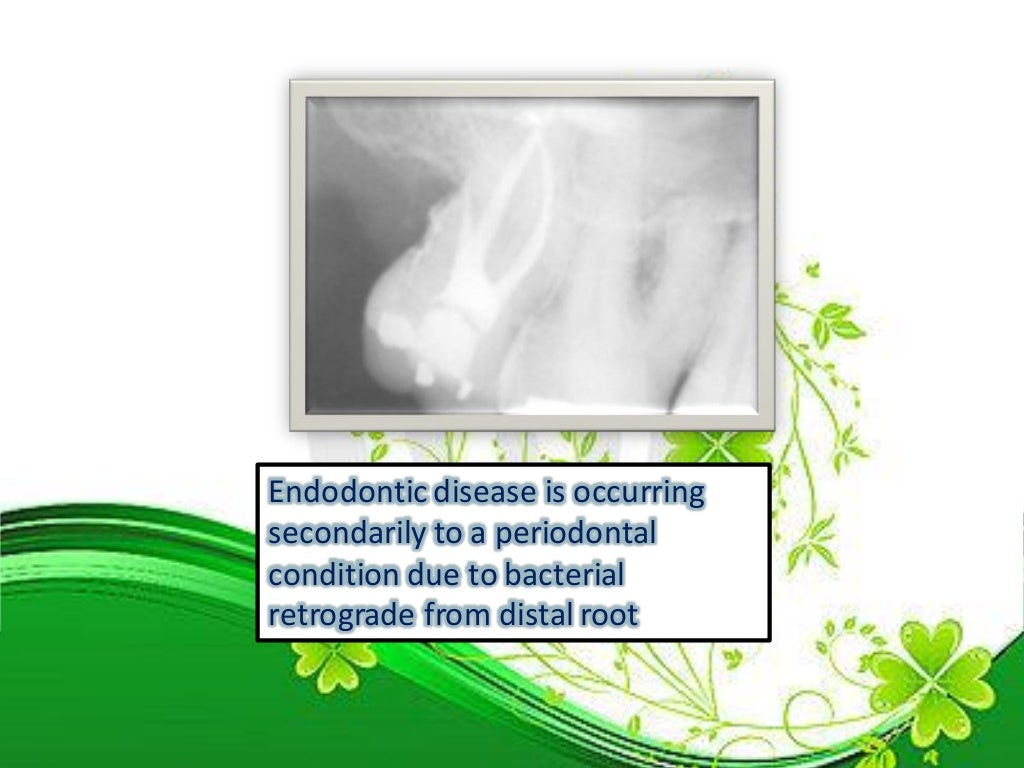 Endodontic disease is occurring secondarily to a periodontal condition due to bacterial retrograde from distal root